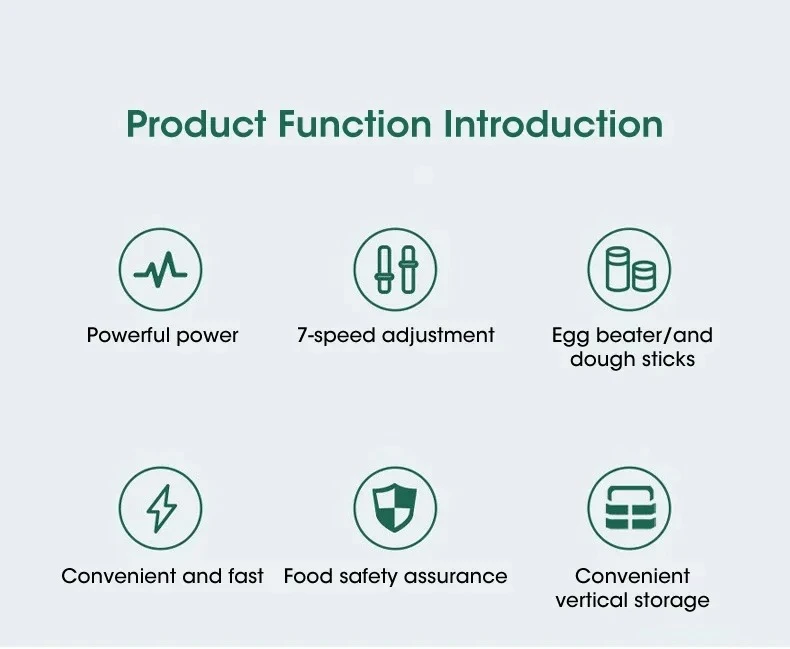 Product Function Introduction

Powerful power

7-speed adjustment

Egg beater/and dough sticks

Convenient and fast

Food safety assurance

Convenient vertical storage